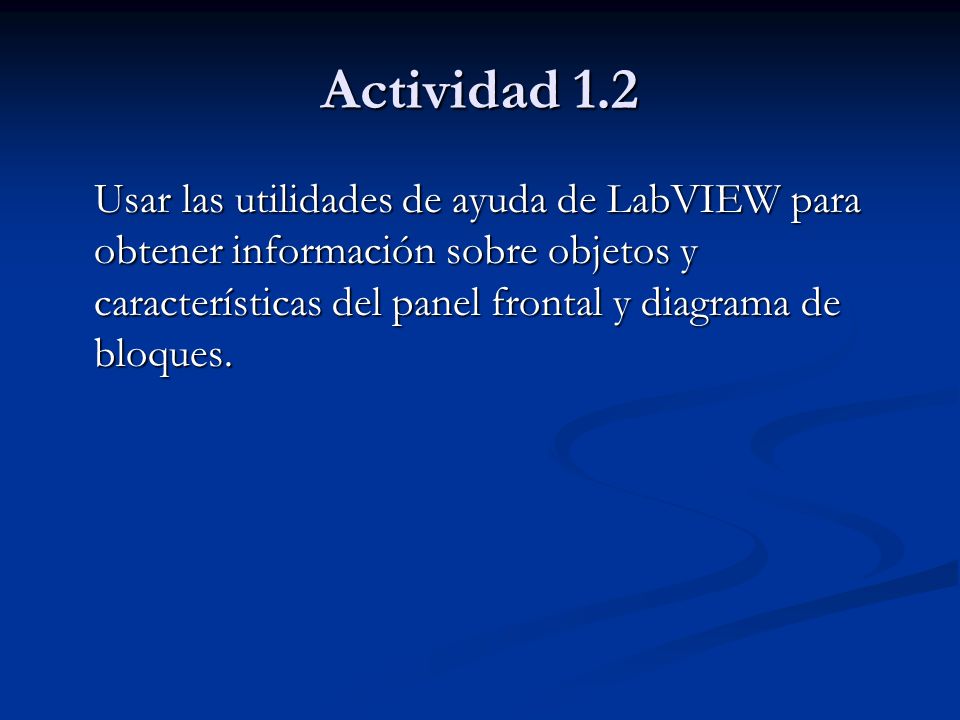 Actividad 1.2

Usar las utilidades de ayuda de LabVIEW para obtener información sobre objetos y características del panel frontal y diagrama de bloques.